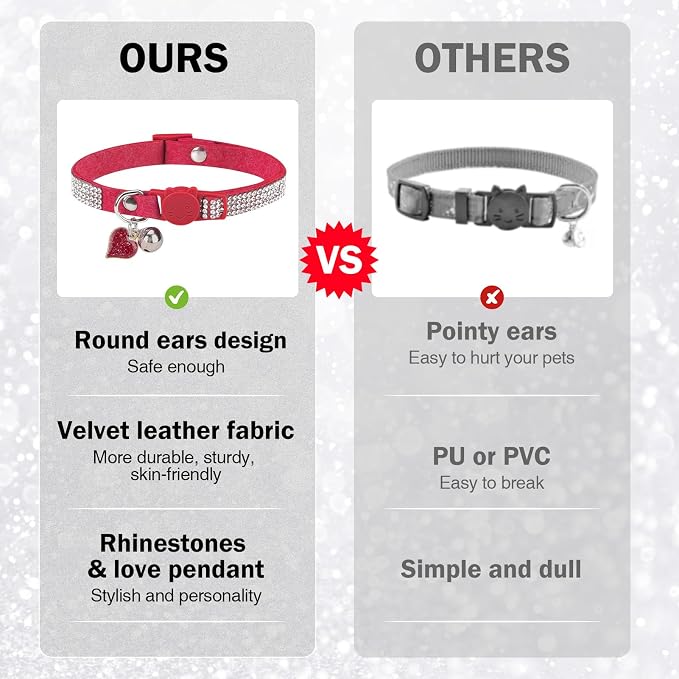 OURS

Round ears design
Safe enough

Velvet leather fabric
More durable, sturdy, skin-friendly

Rhinestones & love pendant
Stylish and personality

VS

OTHERS

Pointy ears
Easy to hurt your pets

PU or PVC
Easy to break

Simple and dull